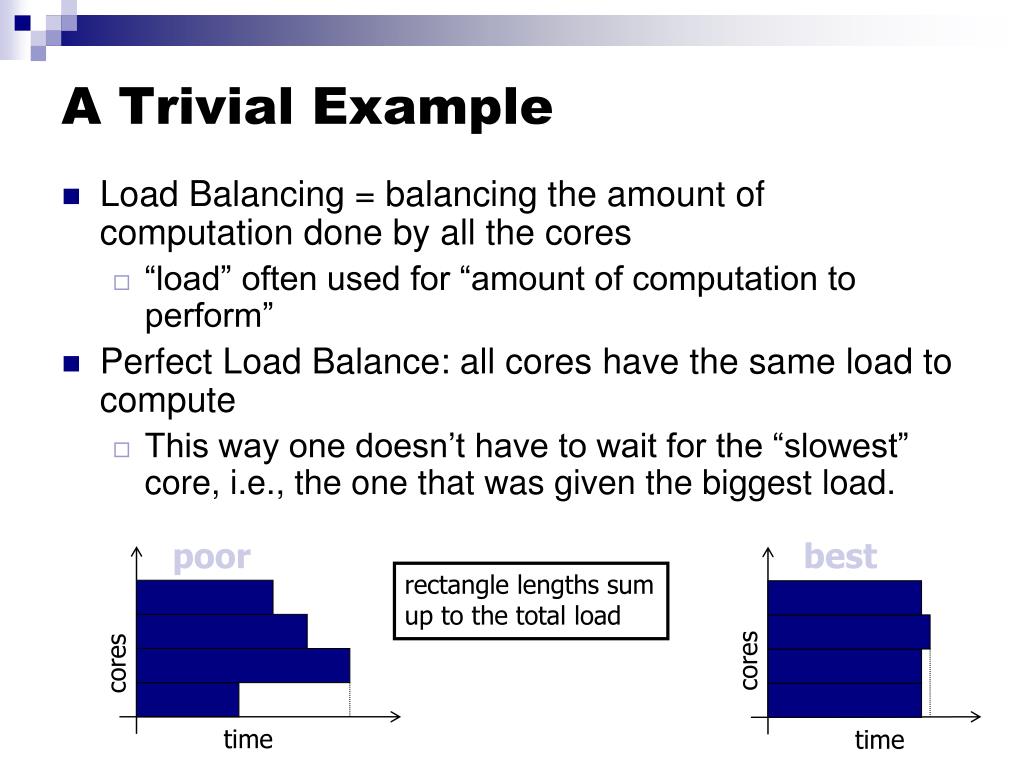 A Trivial Example

Load Balancing = balancing the amount of computation done by all the cores

“load” often used for “amount of computation to perform”

Perfect Load Balance: all cores have the same load to compute

This way one doesn’t have to wait for the “slowest” core, i.e., the one that was given the biggest load.

poor

cores

time

rectangle lengths sum up to the total load

best

cores

time